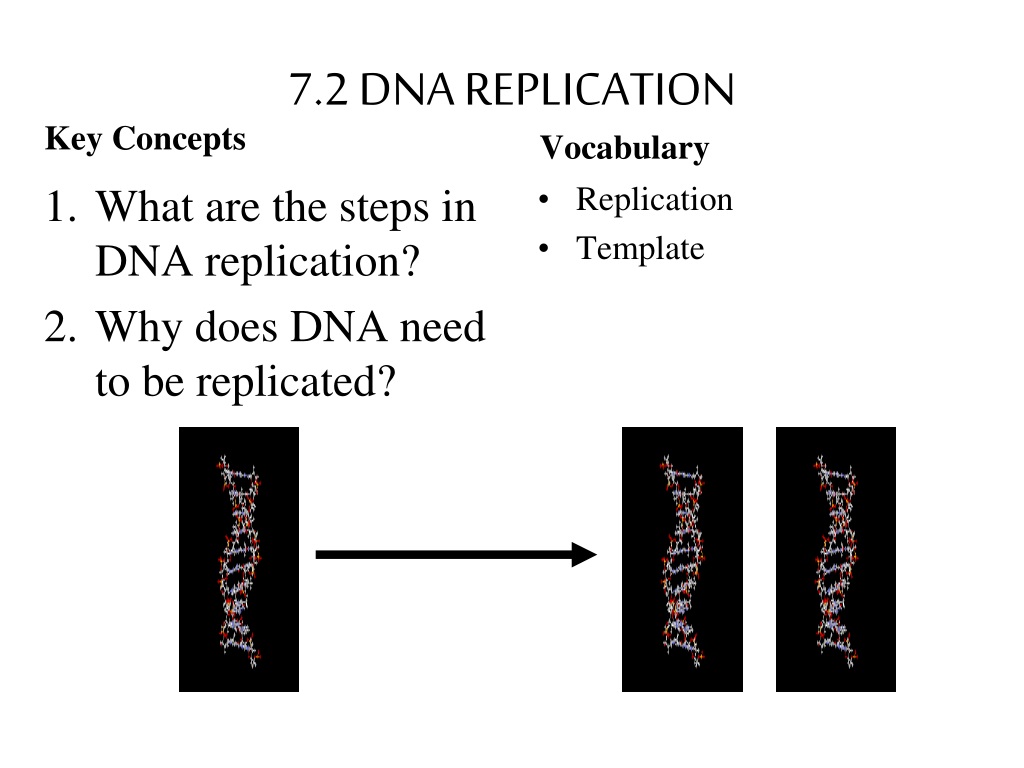 7.2 DNA REPLICATION

Key Concepts

1. What are the steps in DNA replication?
2. Why does DNA need to be replicated?

Vocabulary

• Replication
• Template